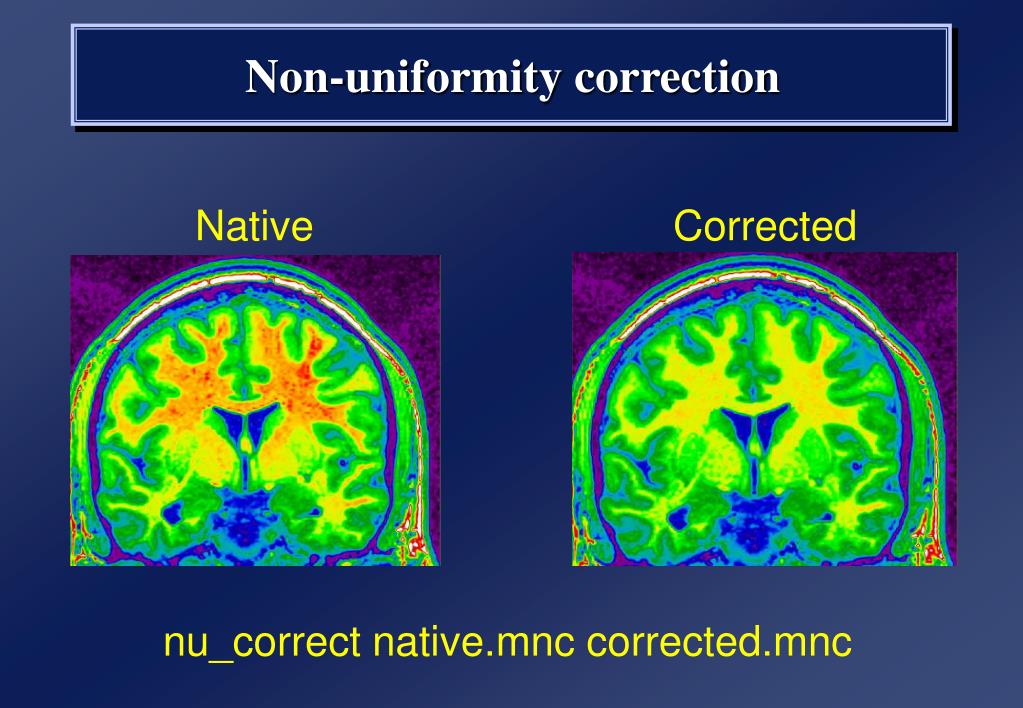 Non-uniformity correction

Native

Corrected

nu_correct native.mnc corrected.mnc